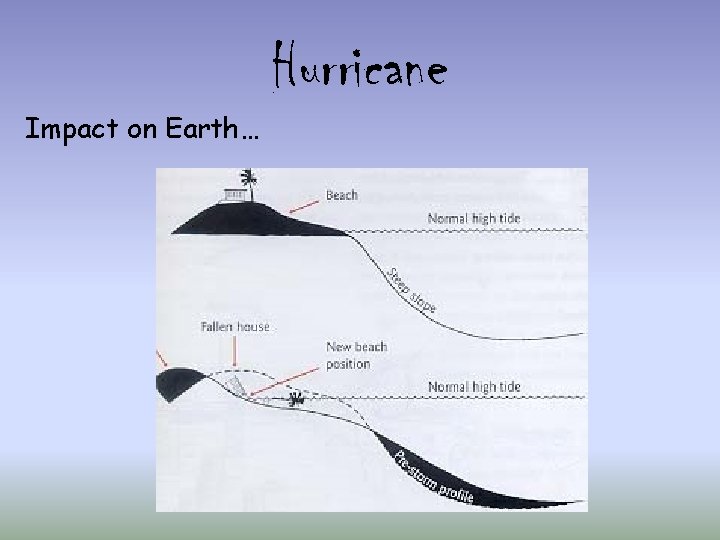 Hurricane

Impact on Earth…

Beach

Normal high tide

Steep slope

Fallen house

New beach position

Normal high tide

Pre-storm profile